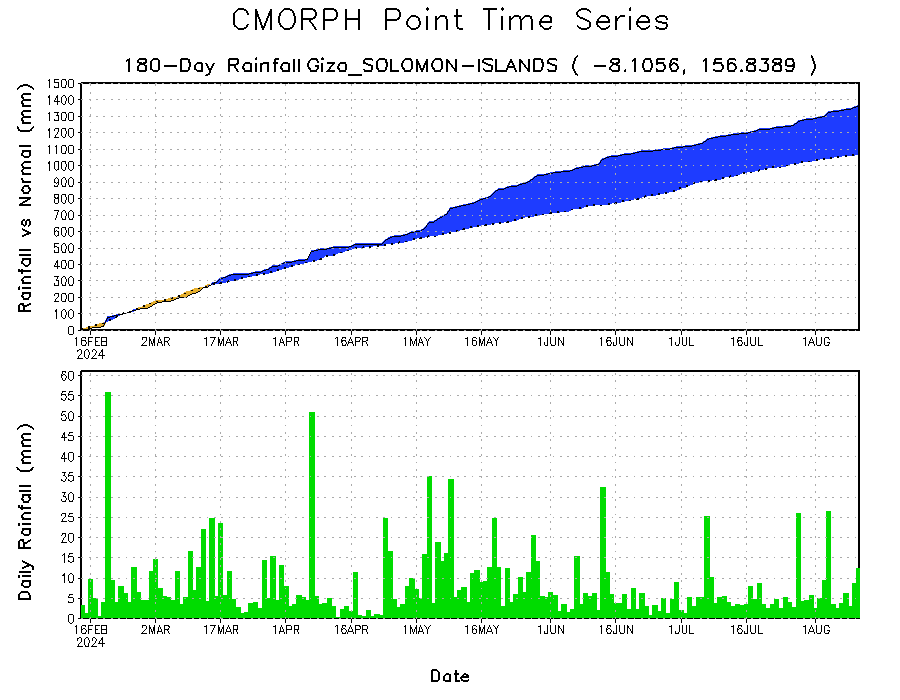 CMORPH Point Time Series

180-Day Rainfall Gizo_SOLOMON-ISLANDS ( -8.1056, 156.8389 )

Rainfall vs Normal (mm)

1500
1400
1300
1200
1100
1000
900
800
700
600
500
400
300
200
100
0

16FEB 2024
2MAR
17MAR
1APR
16APR
1MAY
16MAY
1JUN
16JUN
1JUL
16JUL
1AUG

Daily Rainfall (mm)

60
55
50
45
40
35
30
25
20
15
10
5
0

16FEB 2024
2MAR
17MAR
1APR
16APR
1MAY
16MAY
1JUN
16JUN
1JUL
16JUL
1AUG

Date